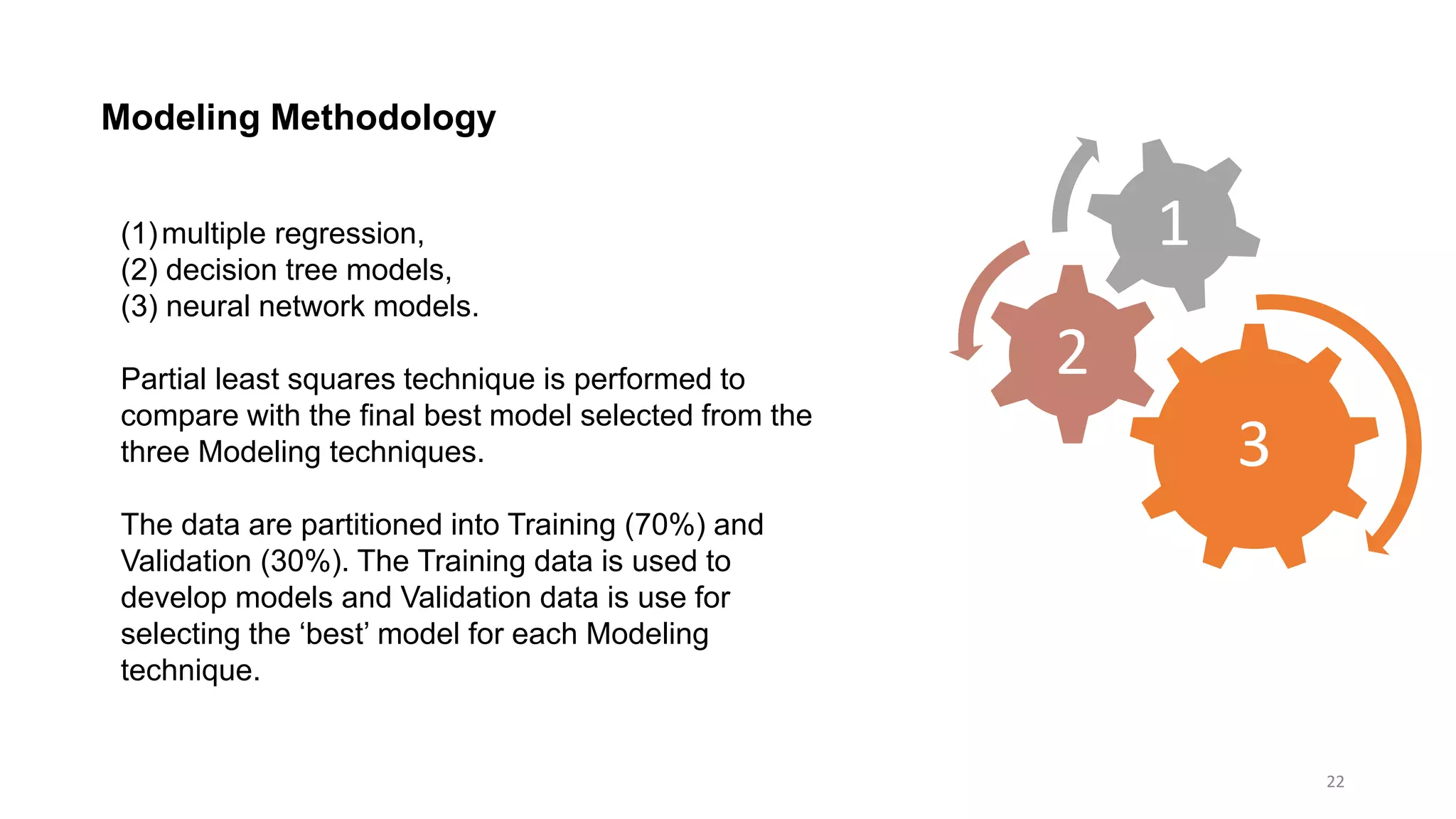 Modeling Methodology

(1) multiple regression,
(2) decision tree models,
(3) neural network models.

Partial least squares technique is performed to compare with the final best model selected from the three Modeling techniques.

The data are partitioned into Training (70%) and Validation (30%). The Training data is used to develop models and Validation data is use for selecting the ‘best’ model for each Modeling technique.

1
2
3

22